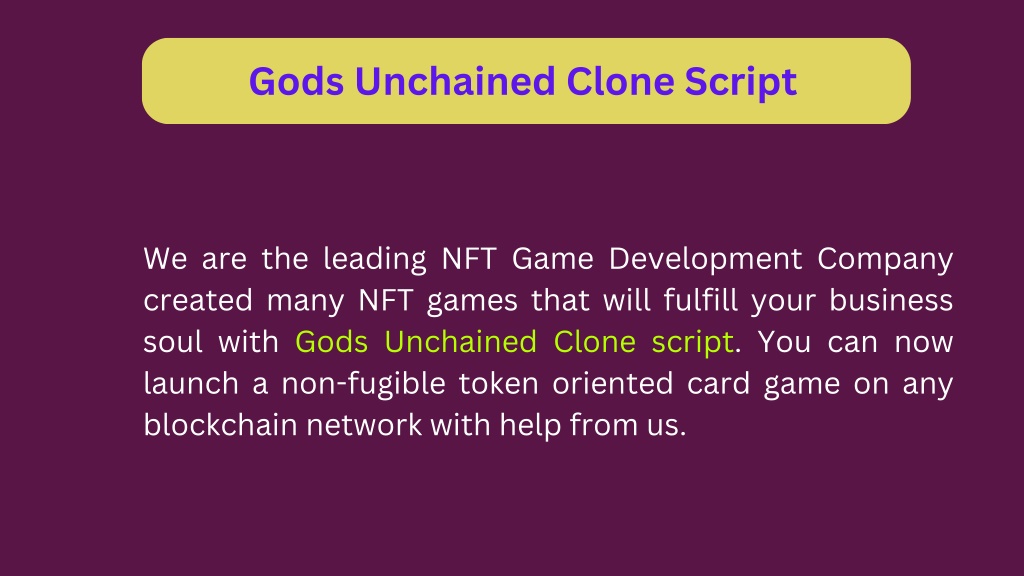 Gods Unchained Clone Script

We are the leading NFT Game Development Company created many NFT games that will fulfill your business soul with Gods Unchained Clone script. You can now launch a non-fugible token oriented card game on any blockchain network with help from us.